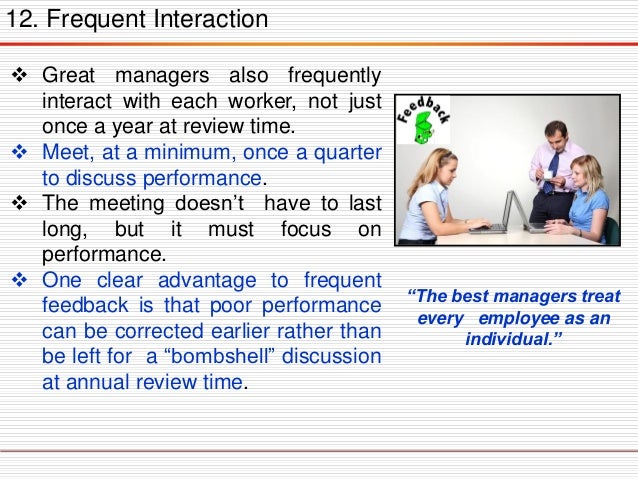 12. Frequent Interaction

❖ Great managers also frequently interact with each worker, not just once a year at review time.
❖ Meet, at a minimum, once a quarter to discuss performance.
❖ The meeting doesn't have to last long, but it must focus on performance.
❖ One clear advantage to frequent feedback is that poor performance can be corrected earlier rather than be left for a "bombshell" discussion at annual review time.

Feedback

"The best managers treat every employee as an individual."